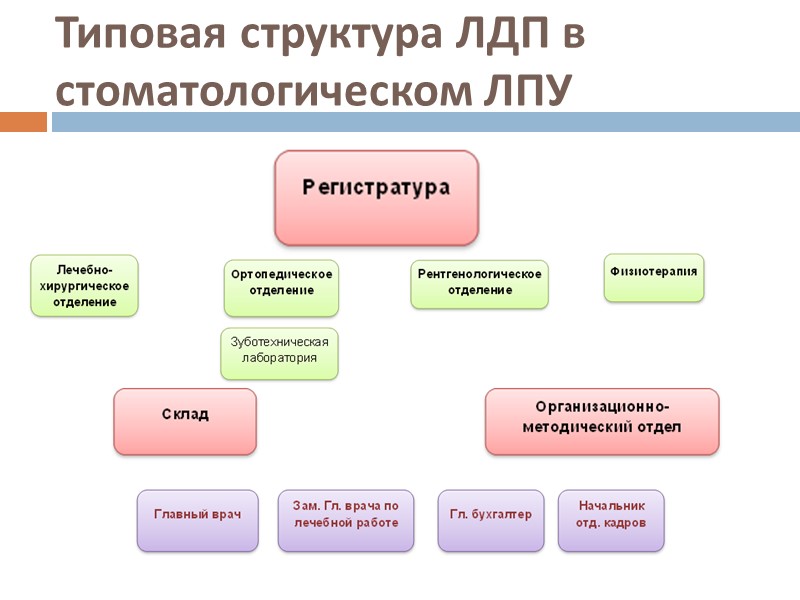 Типовая структура ЛДП в стоматологическом ЛПУ

Регистратура

Лечебно-хирургическое отделение

Ортопедическое отделение

Рентгенологическое отделение

Физиотерапия

Зуботехническая лаборатория

Склад

Организационно-методический отдел

Главный врач

Зам. Гл. врача по лечебной работе

Гл. бухгалтер

Начальник отд. кадров